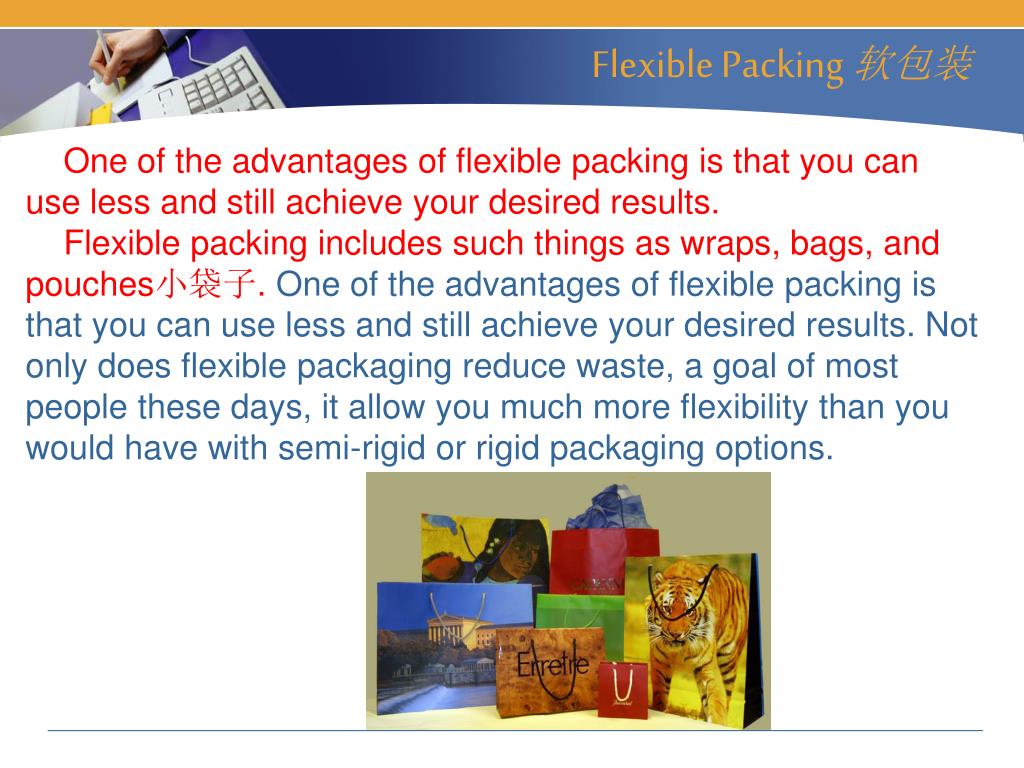 Flexible Packing 软包装

One of the advantages of flexible packing is that you can use less and still achieve your desired results.

Flexible packing includes such things as wraps, bags, and pouches小袋子. One of the advantages of flexible packing is that you can use less and still achieve your desired results. Not only does flexible packaging reduce waste, a goal of most people these days, it allow you much more flexibility than you would have with semi-rigid or rigid packaging options.

Erretre